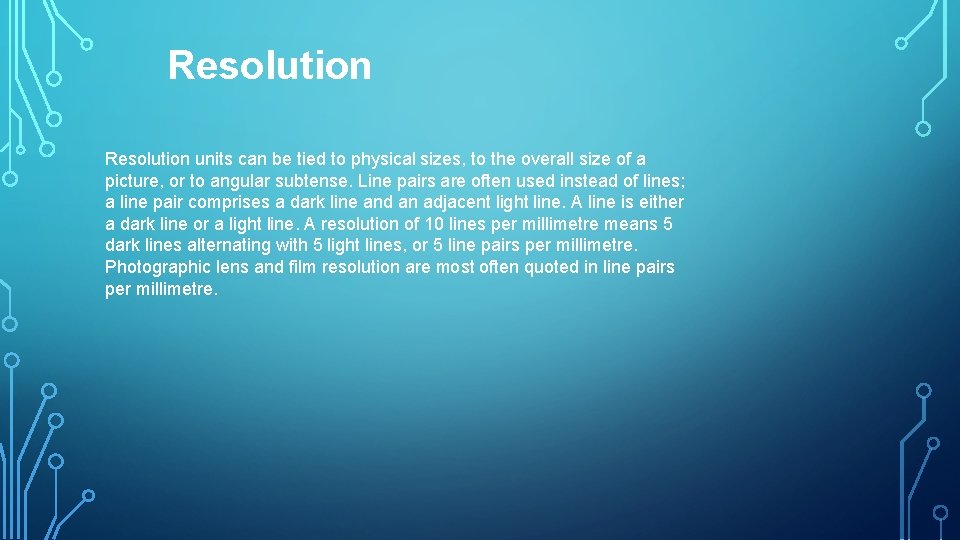 Resolution

Resolution units can be tied to physical sizes, to the overall size of a picture, or to angular subtense. Line pairs are often used instead of lines; a line pair comprises a dark line and an adjacent light line. A line is either a dark line or a light line. A resolution of 10 lines per millimetre means 5 dark lines alternating with 5 light lines, or 5 line pairs per millimetre. Photographic lens and film resolution are most often quoted in line pairs per millimetre.